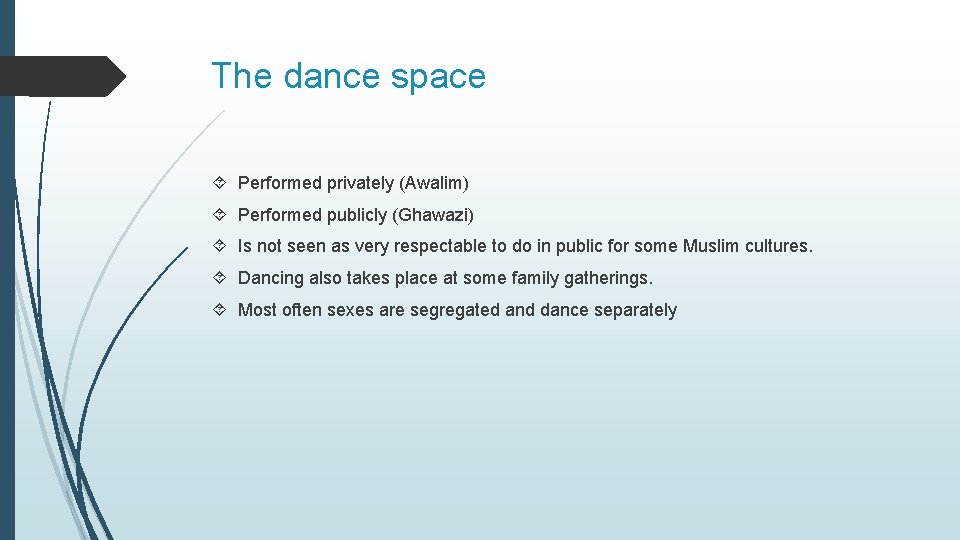 The dance space

Performed privately (Awalim)

Performed publicly (Ghawazi)

Is not seen as very respectable to do in public for some Muslim cultures.

Dancing also takes place at some family gatherings.

Most often sexes are segregated and dance separately